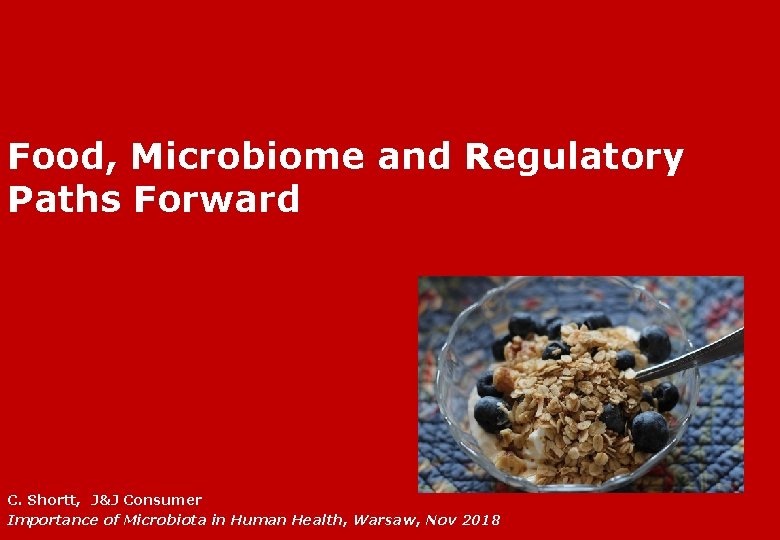 Food, Microbiome and Regulatory Paths Forward

C. Shortt, J&J Consumer
Importance of Microbiota in Human Health, Warsaw, Nov 2018